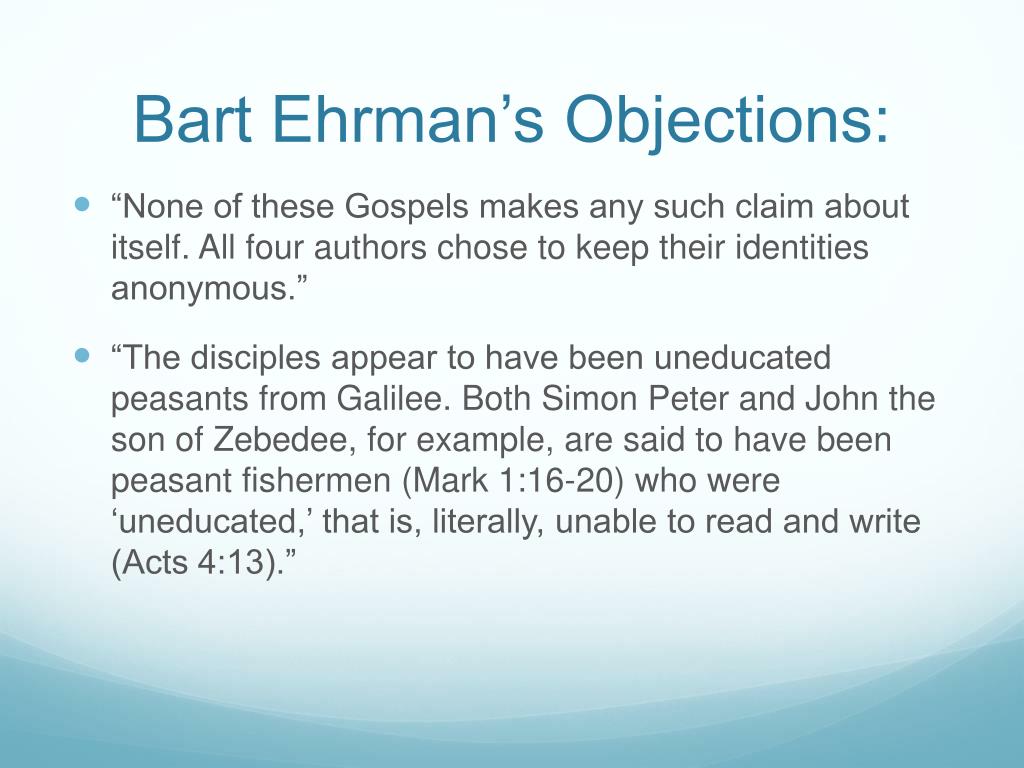 Bart Ehrman’s Objections:

“None of these Gospels makes any such claim about itself. All four authors chose to keep their identities anonymous.”

“The disciples appear to have been uneducated peasants from Galilee. Both Simon Peter and John the son of Zebedee, for example, are said to have been peasant fishermen (Mark 1:16-20) who were ‘uneducated,’ that is, literally, unable to read and write (Acts 4:13).”